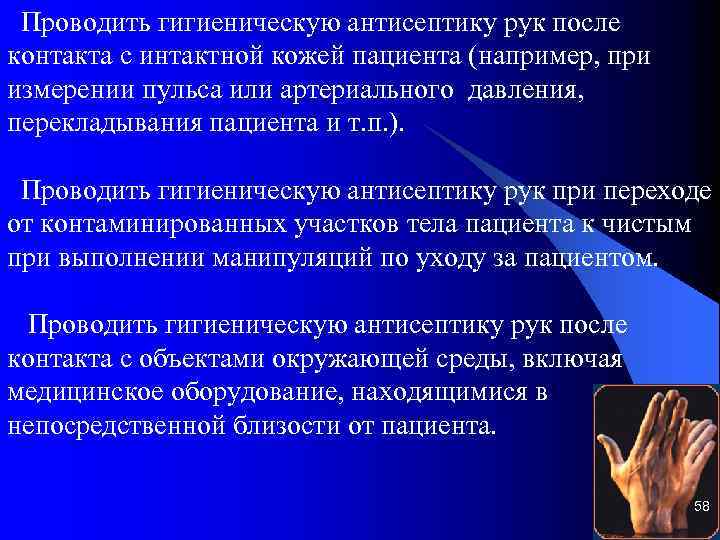 Проводить гигиеническую антисептику рук после контакта с интактной кожей пациента (например, при измерении пульса или артериального давления, перекладывания пациента и т.п.).

Проводить гигиеническую антисептику рук при переходе от контаминированных участков тела пациента к чистым при выполнении манипуляций по уходу за пациентом.

Проводить гигиеническую антисептику рук после контакта с объектами окружающей среды, включая медицинское оборудование, находящимися в непосредственной близости от пациента.

58